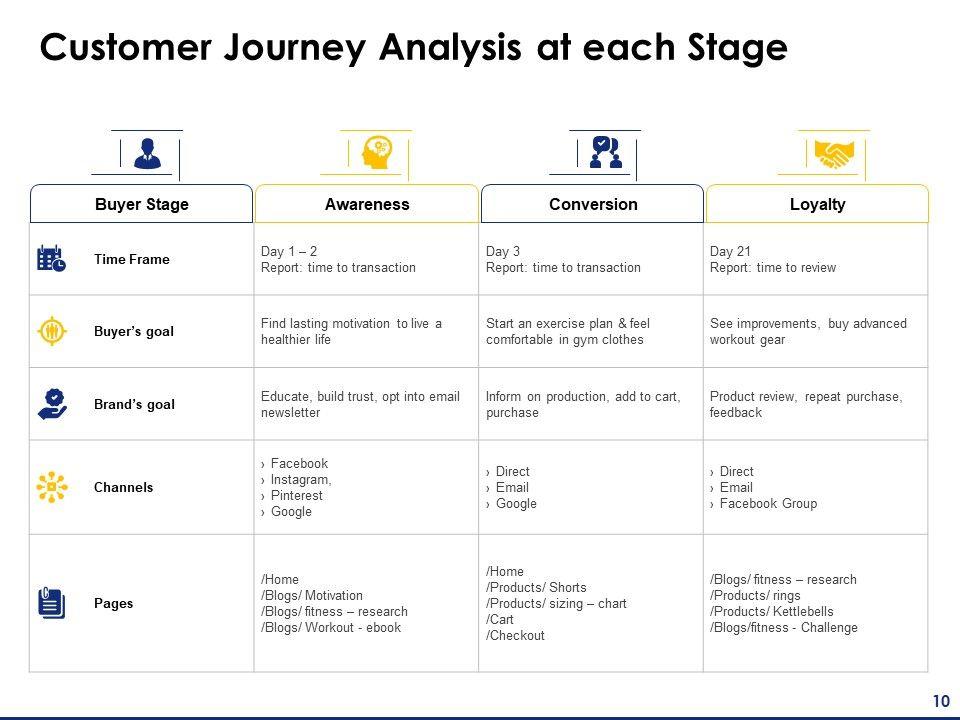 Customer Journey Analysis at each Stage

| Buyer Stage | Awareness | Conversion | Loyalty |
|---|---|---|---|
| Time Frame | Day 1 – 2 Report: time to transaction | Day 3 Report: time to transaction | Day 21 Report: time to review |
| Buyer's goal | Find lasting motivation to live a healthier life | Start an exercise plan & feel comfortable in gym clothes | See improvements, buy advanced workout gear |
| Brand's goal | Educate, build trust, opt into email newsletter | Inform on production, add to cart, purchase | Product review, repeat purchase, feedback |
| Channels | › Facebook › Instagram, › Pinterest › Google | › Direct › Email › Google | › Direct › Email › Facebook Group |
| Pages | /Home /Blogs/ Motivation /Blogs/ fitness – research /Blogs/ Workout - ebook | /Home /Products/ Shorts /Products/ sizing – chart /Cart /Checkout | /Blogs/ fitness – research /Products/ rings /Products/ Kettlebells /Blogs/fitness - Challenge |

10